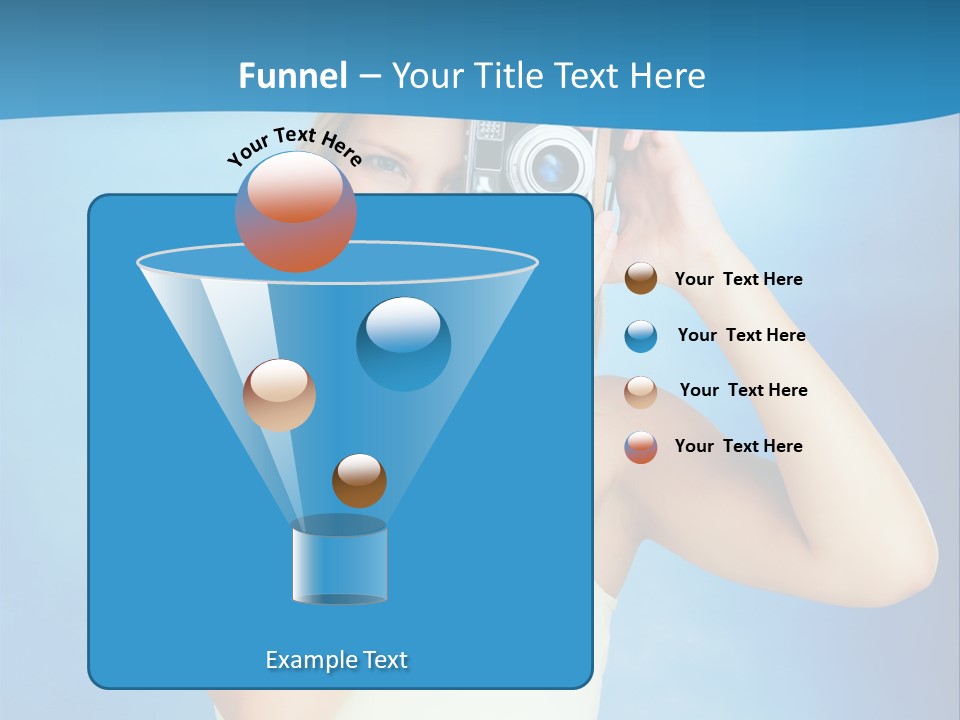 Funnel – Your Title Text Here

Your Text Here

Your Text Here

Your Text Here

Your Text Here

Your Text Here

Example Text